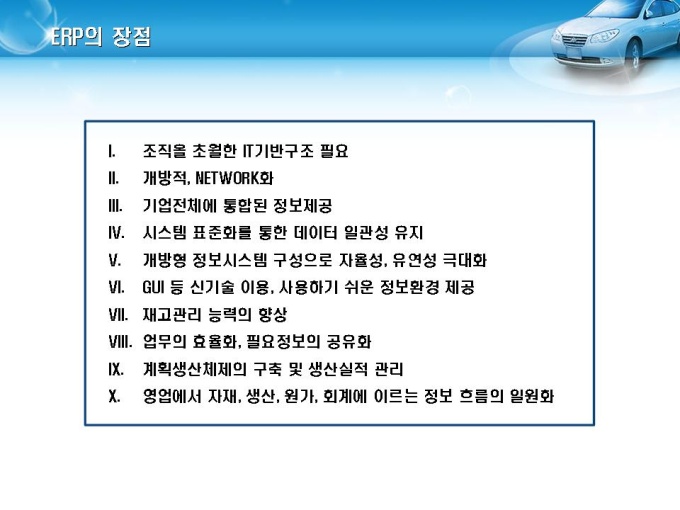 ERP의 장점

I. 조직을 초월한 IT기반구조 필요
II. 개방적, NETWORK화
III. 기업전체에 통합된 정보제공
IV. 시스템 표준화를 통한 데이터 일관성 유지
V. 개방형 정보시스템 구성으로 자율성, 유연성 극대화
VI. GUI 등 신기술 이용, 사용하기 쉬운 정보환경 제공
VII. 재고관리 능력의 향상
VIII. 업무의 효율화, 필요정보의 공유화
IX. 계획생산체제의 구축 및 생산실적 관리
X. 영업에서 자재, 생산, 원가, 회계에 이르는 정보 흐름의 일원화